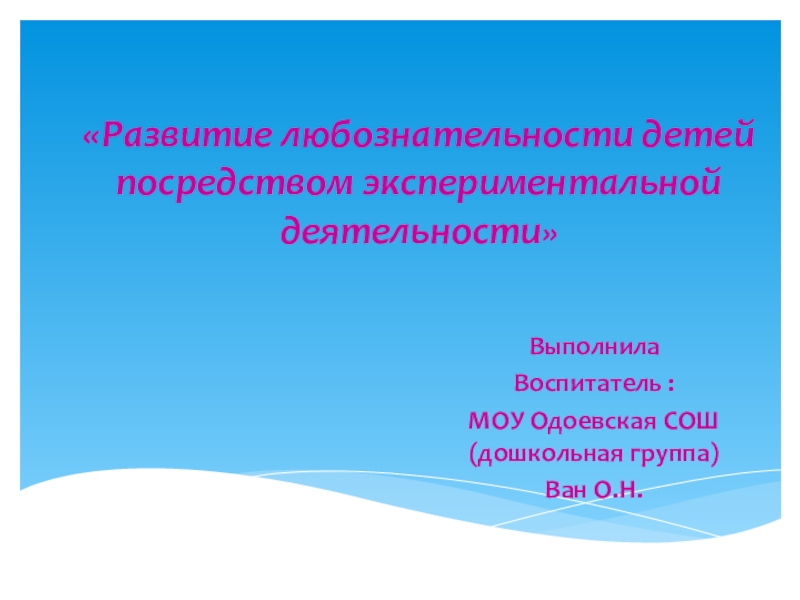 «Развитие любознательности детей посредством экспериментальной деятельности»

Выполнила
Воспитатель :
МОУ Одоевская СОШ (дошкольная группа)
Ван О.Н.